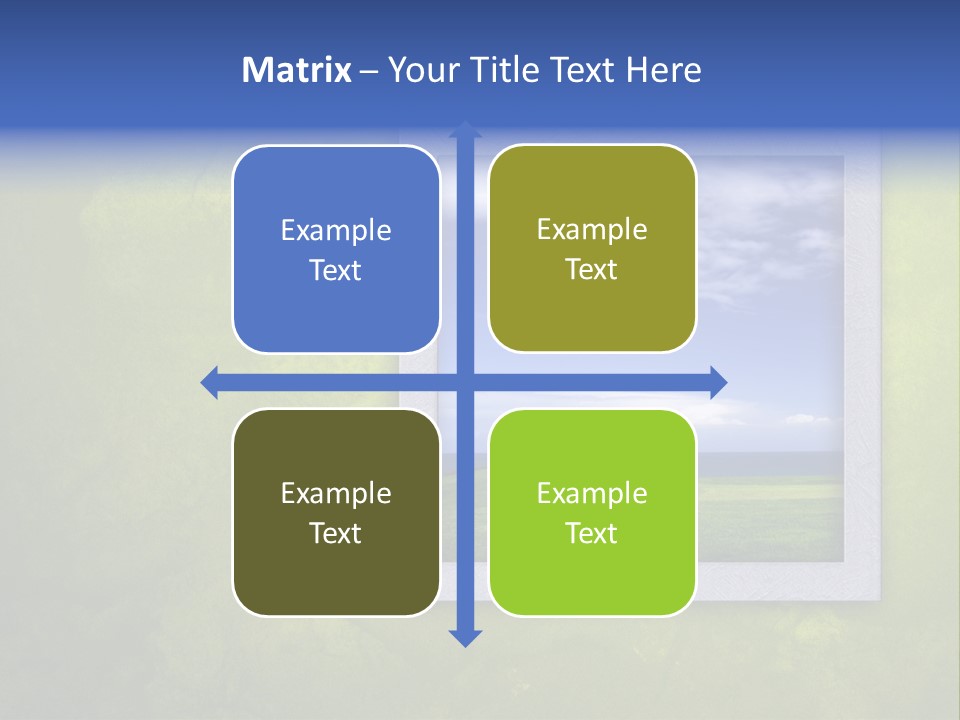 Matrix – Your Title Text Here

Example Text

Example Text

Example Text

Example Text